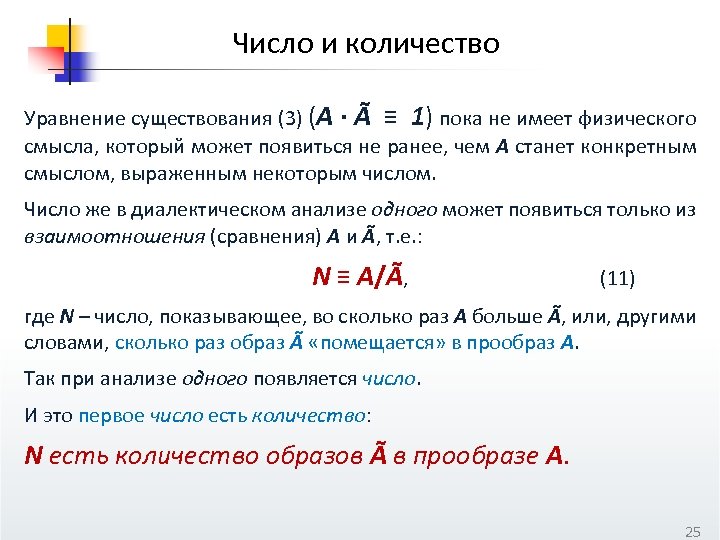 Число и количество

Уравнение существования (3) ($A \cdot \tilde{A} \equiv 1$) пока не имеет физического смысла, который может появиться не ранее, чем $A$ станет конкретным смыслом, выраженным некоторым числом.

Число же в диалектическом анализе одного может появиться только из взаимоотношения (сравнения) $A$ и $\tilde{A}$, т.е.:

$N \equiv A/\tilde{A}$, (11)

где $N$ – число, показывающее, во сколько раз $A$ больше $\tilde{A}$, или, другими словами, сколько раз образ $\tilde{A}$ «помещается» в прообраз $A$.

Так при анализе одного появляется число.

И это первое число есть количество:

$N$ есть количество образов $\tilde{A}$ в прообразе $A$.

25